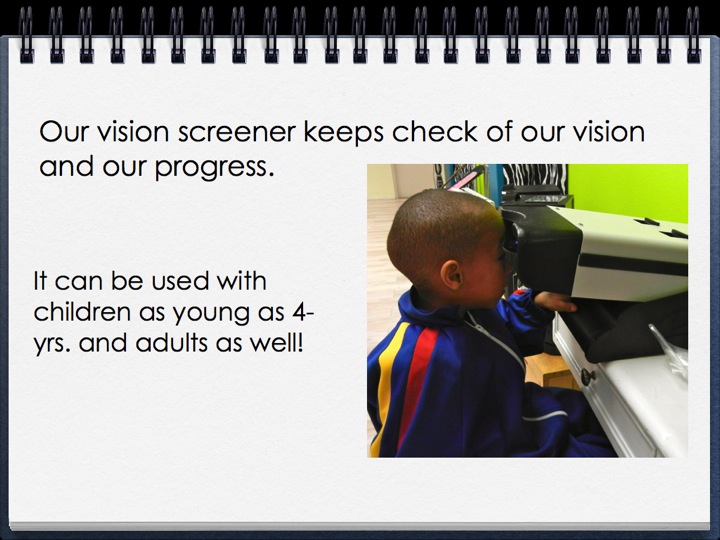 Our vision screener keeps check of our vision and our progress.

It can be used with children as young as 4-yrs. and adults as well!